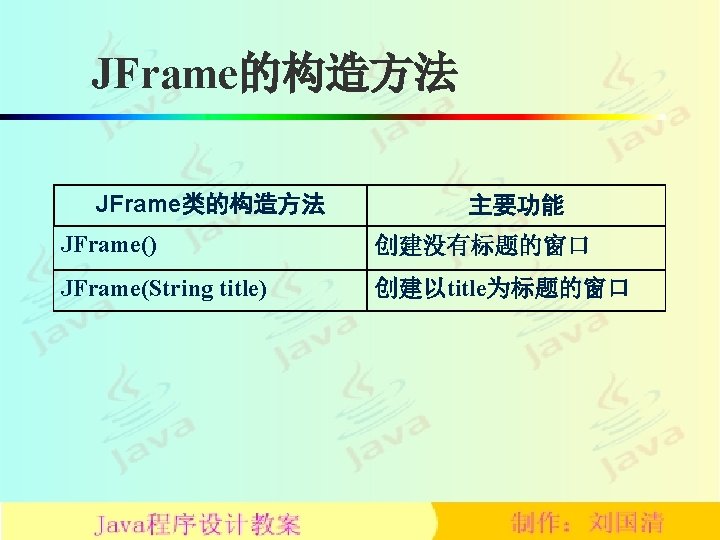 JFrame的构造方法

| JFrame类的构造方法 | 主要功能 |
|---|---|
| JFrame() | 创建没有标题的窗口 |
| JFrame(String title) | 创建以title为标题的窗口 |

Java程序设计教案

制作：刘国清